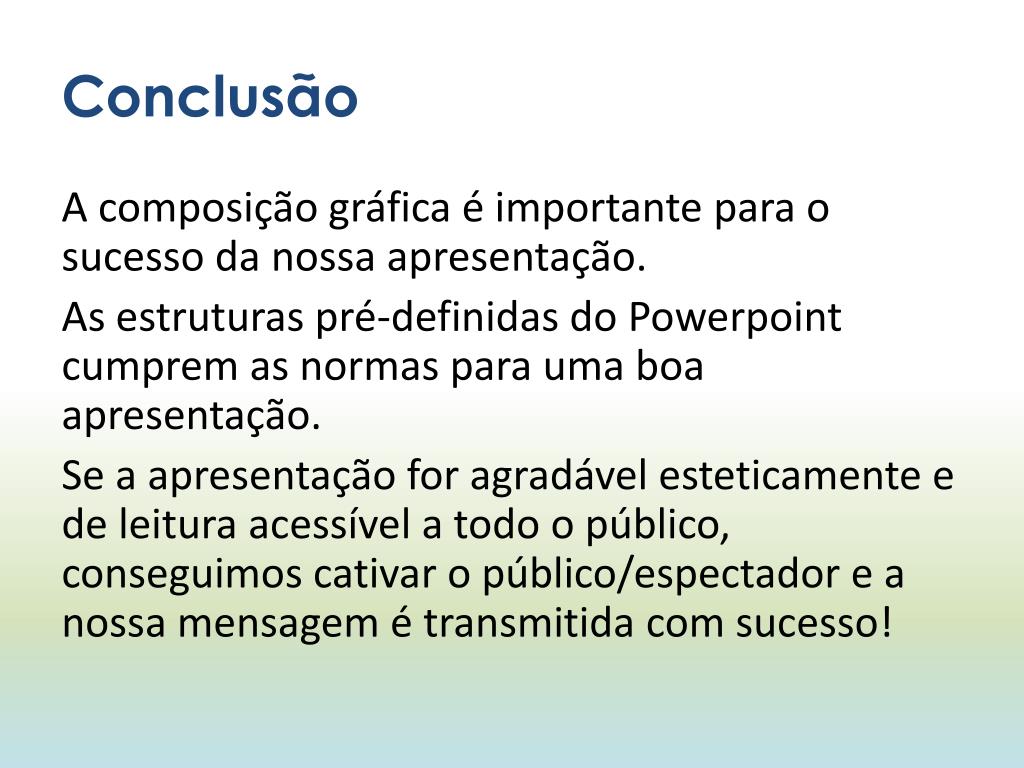 Conclusão

A composição gráfica é importante para o sucesso da nossa apresentação.

As estruturas pré-definidas do Powerpoint cumprem as normas para uma boa apresentação.

Se a apresentação for agradável esteticamente e de leitura acessível a todo o público, conseguimos cativar o público/espectador e a nossa mensagem é transmitida com sucesso!